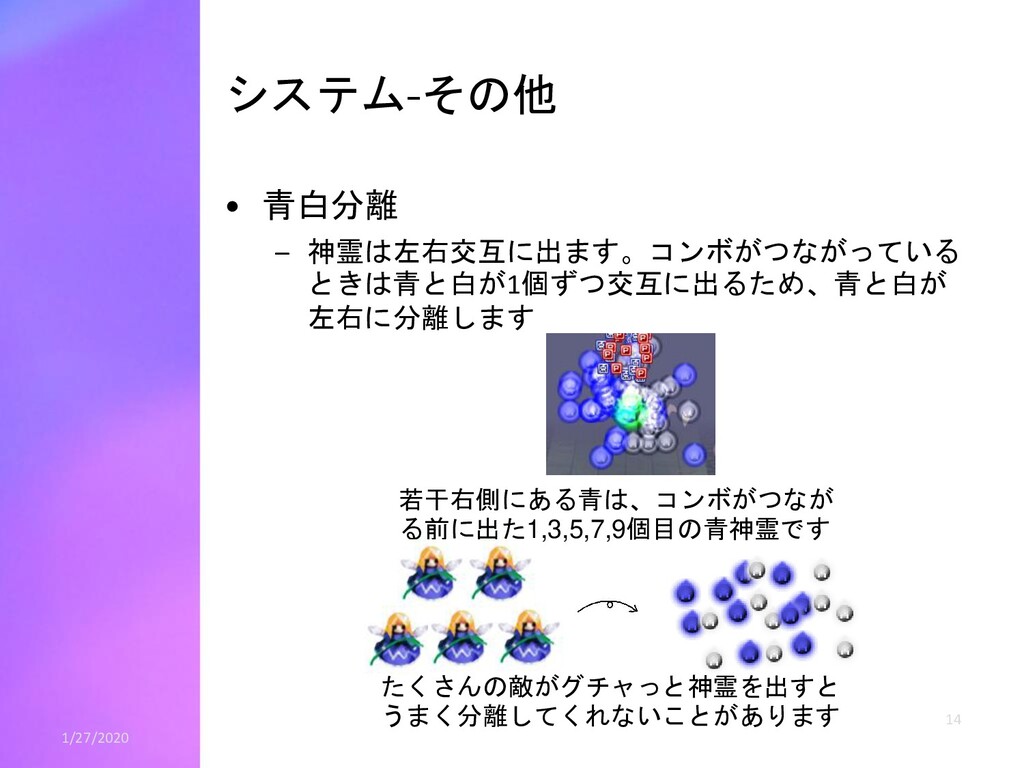 システム-その他

• 青白分離
– 神霊は左右交互に出ます。コンボがつながっているときは青と白が1個ずつ交互に出るため、青と白が左右に分離します

若干右側にある青は、コンボがつながる前に出た1,3,5,7,9個目の青神霊です

たくさんの敵がグチャっと神霊を出すとうまく分離してくれないことがあります

1/27/2020

14